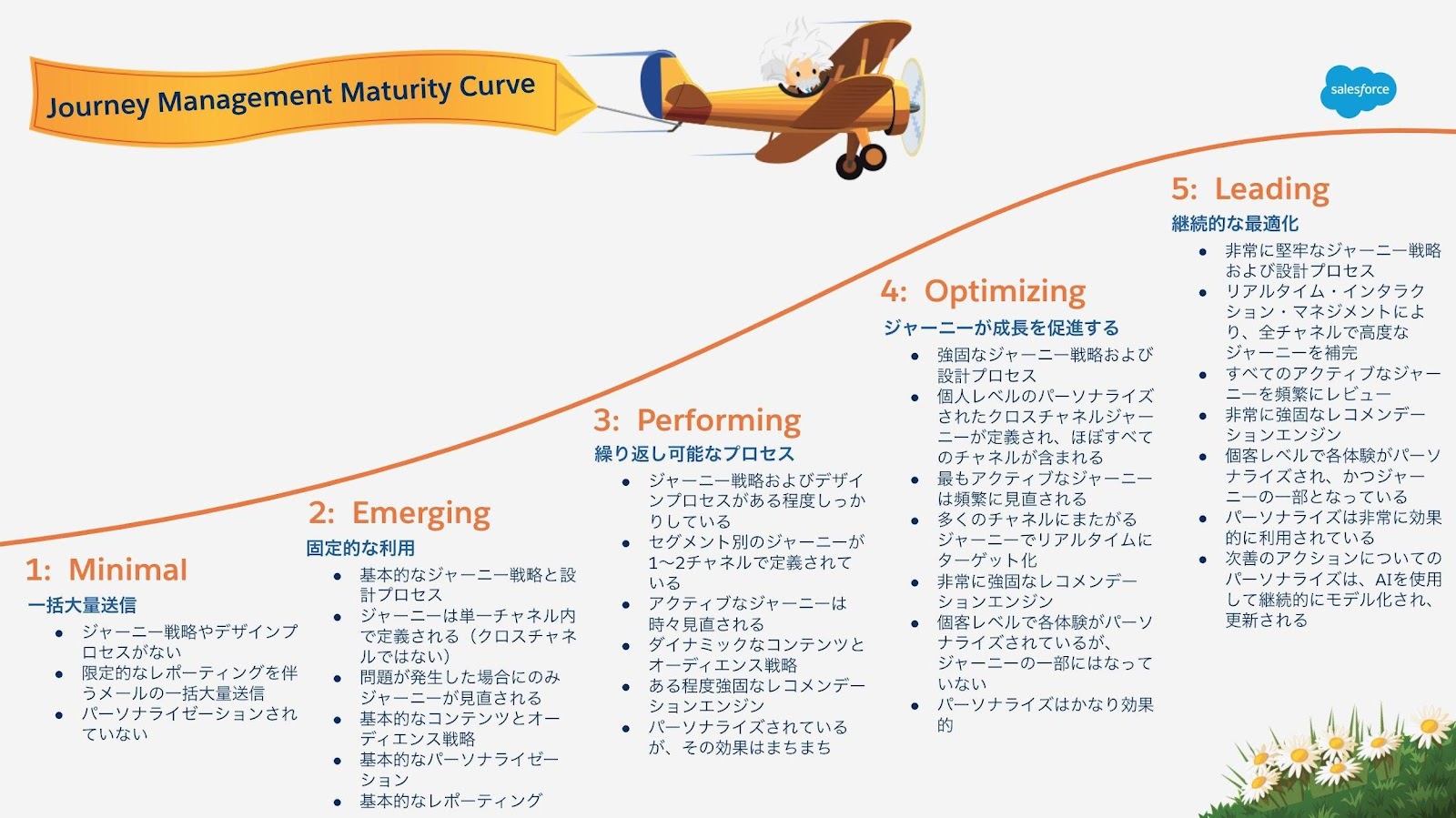 Journey Management Maturity Curve

salesforce

1: Minimal
一括大量送信
- ジャーニー戦略やデザインプロセスがない
- 限定的なレポーティングを伴うメールの一括大量送信
- パーソナライゼーションされていない

2: Emerging
固定的な利用
- 基本的なジャーニー戦略と設計プロセス
- ジャーニーは単一チャネル内で定義される（クロスチャネルではない）
- 問題が発生した場合にのみジャーニーが見直される
- 基本的なコンテンツとオーディエンス戦略
- 基本的なパーソナライゼーション
- 基本的なレポーティング

3: Performing
繰り返し可能なプロセス
- ジャーニー戦略およびデザインプロセスがある程度しっかりしている
- セグメント別のジャーニーが1〜2チャネルで定義されている
- アクティブなジャーニーは時々見直される
- ダイナミックなコンテンツとオーディエンス戦略
- ある程度強固なレコメンデーションエンジン
- パーソナライズされているが、その効果はまちまち

4: Optimizing
ジャーニーが成長を促進する
- 強固なジャーニー戦略および設計プロセス
- 個人レベルのパーソナライズされたクロスチャネルジャーニーが定義され、ほぼすべてのチャネルが含まれる
- 最もアクティブなジャーニーは頻繁に見直される
- 多くのチャネルにまたがるジャーニーでリアルタイムにターゲット化
- 非常に強固なレコメンデーションエンジン
- 個客レベルで各体験がパーソナライズされているが、ジャーニーの一部にはなっていない
- パーソナライズはかなり効果的

5: Leading
継続的な最適化
- 非常に堅牢なジャーニー戦略および設計プロセス
- リアルタイム・インタラクション・マネジメントにより、全チャネルで高度なジャーニーを補完
- すべてのアクティブなジャーニーを頻繁にレビュー
- 非常に強固なレコメンデーションエンジン
- 個客レベルで各体験がパーソナライズされ、かつジャーニーの一部となっている
- パーソナライズは非常に効果的に利用されている
- 次善のアクションについてのパーソナライズは、AIを使用して継続的にモデル化され、更新される